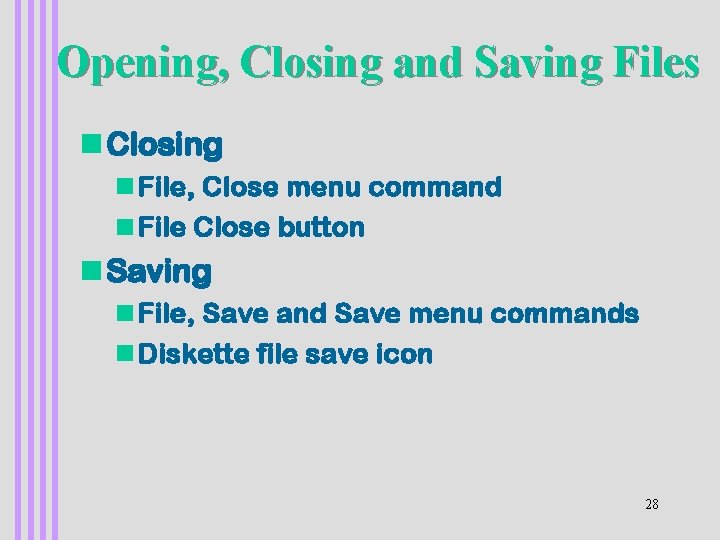 Opening, Closing and Saving Files

Closing

File, Close menu command

File Close button

Saving

File, Save and Save menu commands

Diskette file save icon

28